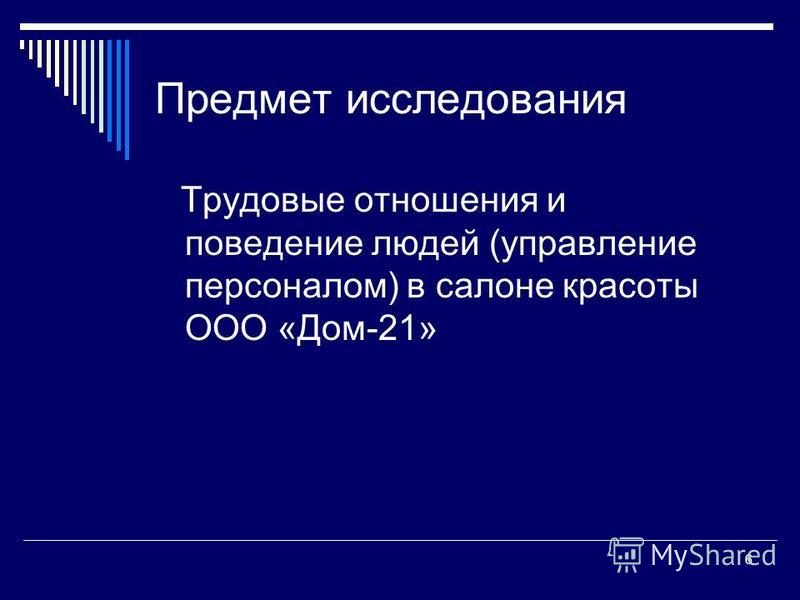 Предмет исследования

Трудовые отношения и поведение людей (управление персоналом) в салоне красоты ООО «Дом-21»

MyShared

6